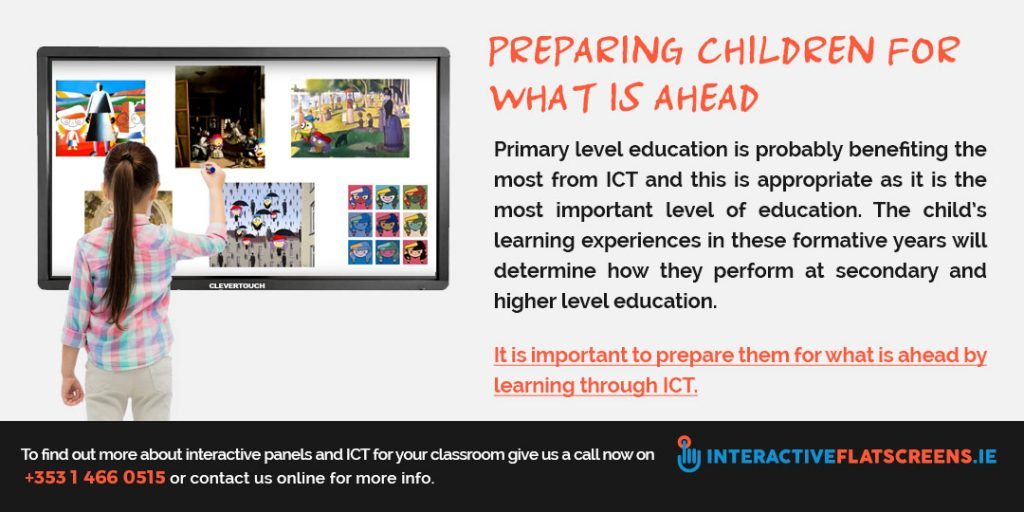 CLEVERTOUCH

PREPARING CHILDREN FOR WHAT IS AHEAD

Primary level education is probably benefiting the most from ICT and this is appropriate as it is the most important level of education. The child's learning experiences in these formative years will determine how they perform at secondary and higher level education.

It is important to prepare them for what is ahead by learning through ICT.

To find out more about interactive panels and ICT for your classroom give us a call now on +353 1 466 0515 or contact us online for more info.

INTERACTIVEFLATSCREENS.IE